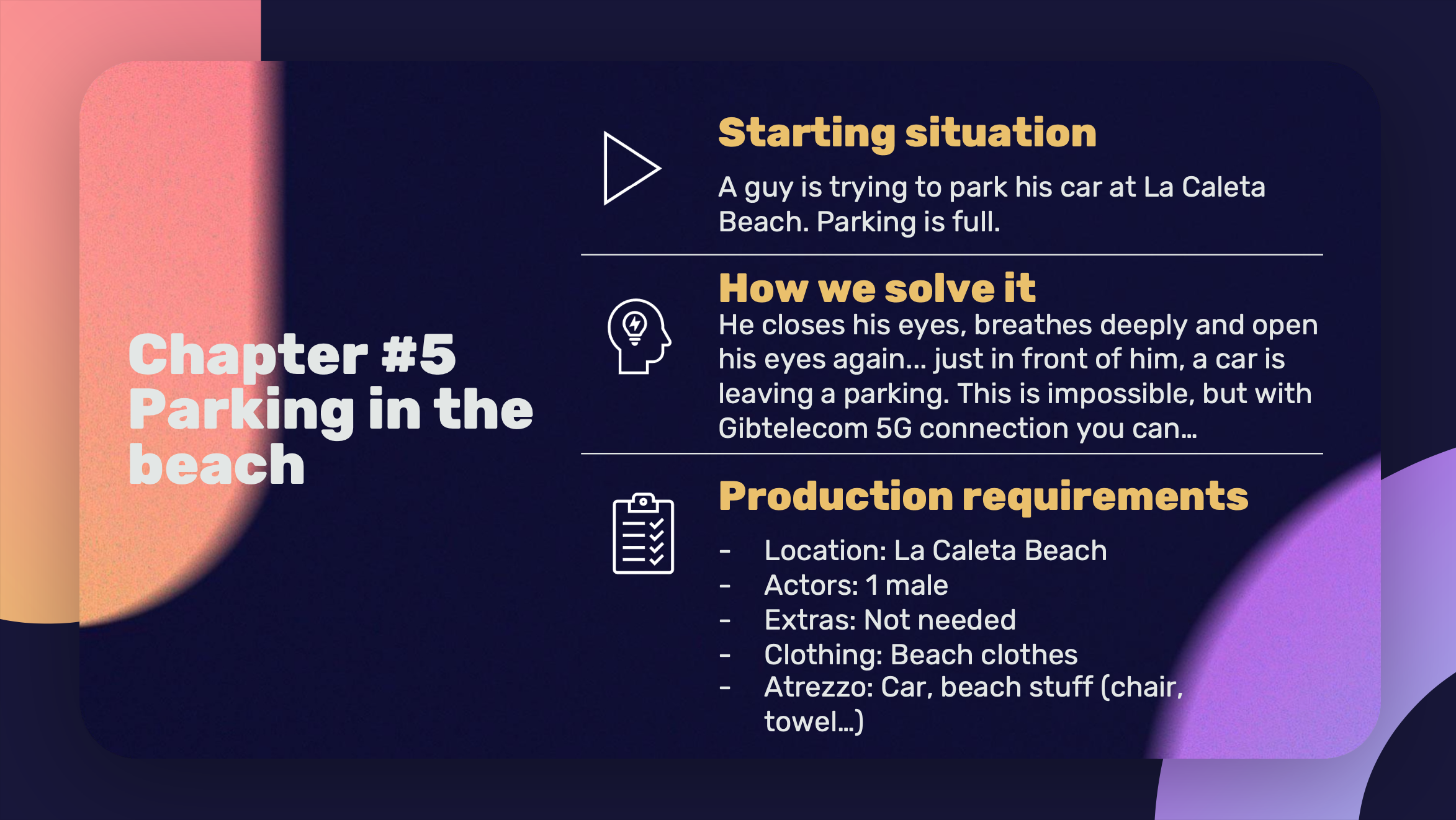 Chapter #5
Parking in the beach

Starting situation

A guy is trying to park his car at La Caleta Beach. Parking is full.

How we solve it

He closes his eyes, breathes deeply and open his eyes again... just in front of him, a car is leaving a parking. This is impossible, but with Gibtelecom 5G connection you can...

Production requirements

- Location: La Caleta Beach
- Actors: 1 male
- Extras: Not needed
- Clothing: Beach clothes
- Atrezzo: Car, beach stuff (chair, towel...)